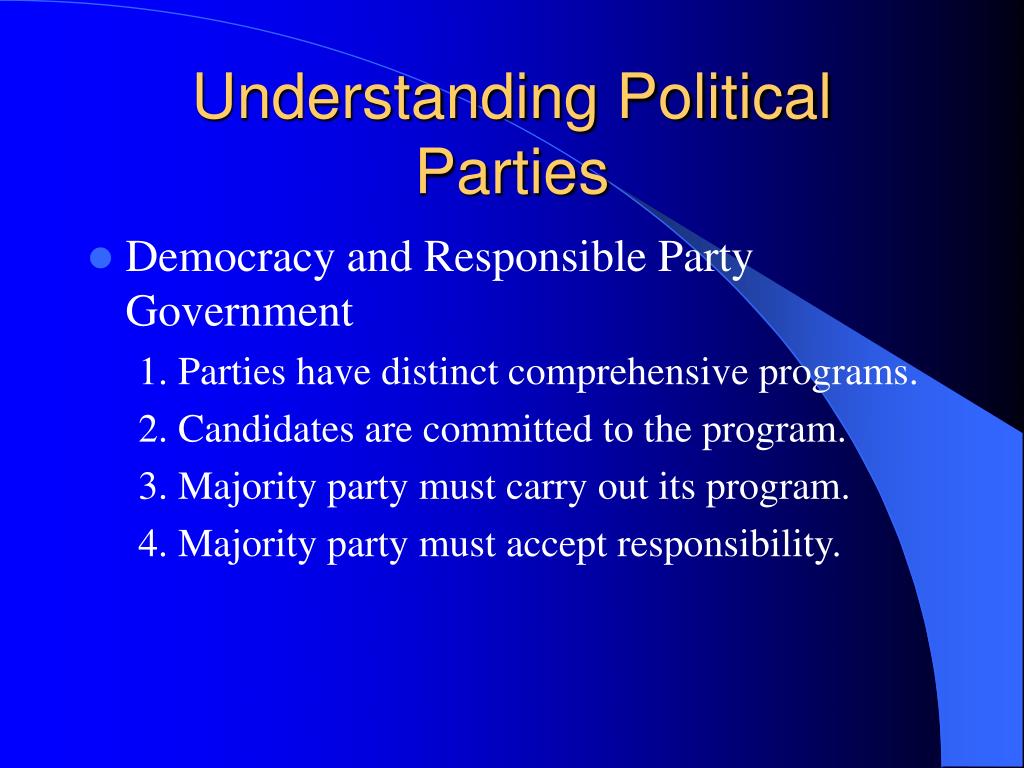 Understanding Political Parties

Democracy and Responsible Party Government

1. Parties have distinct comprehensive programs.

2. Candidates are committed to the program.

3. Majority party must carry out its program.

4. Majority party must accept responsibility.